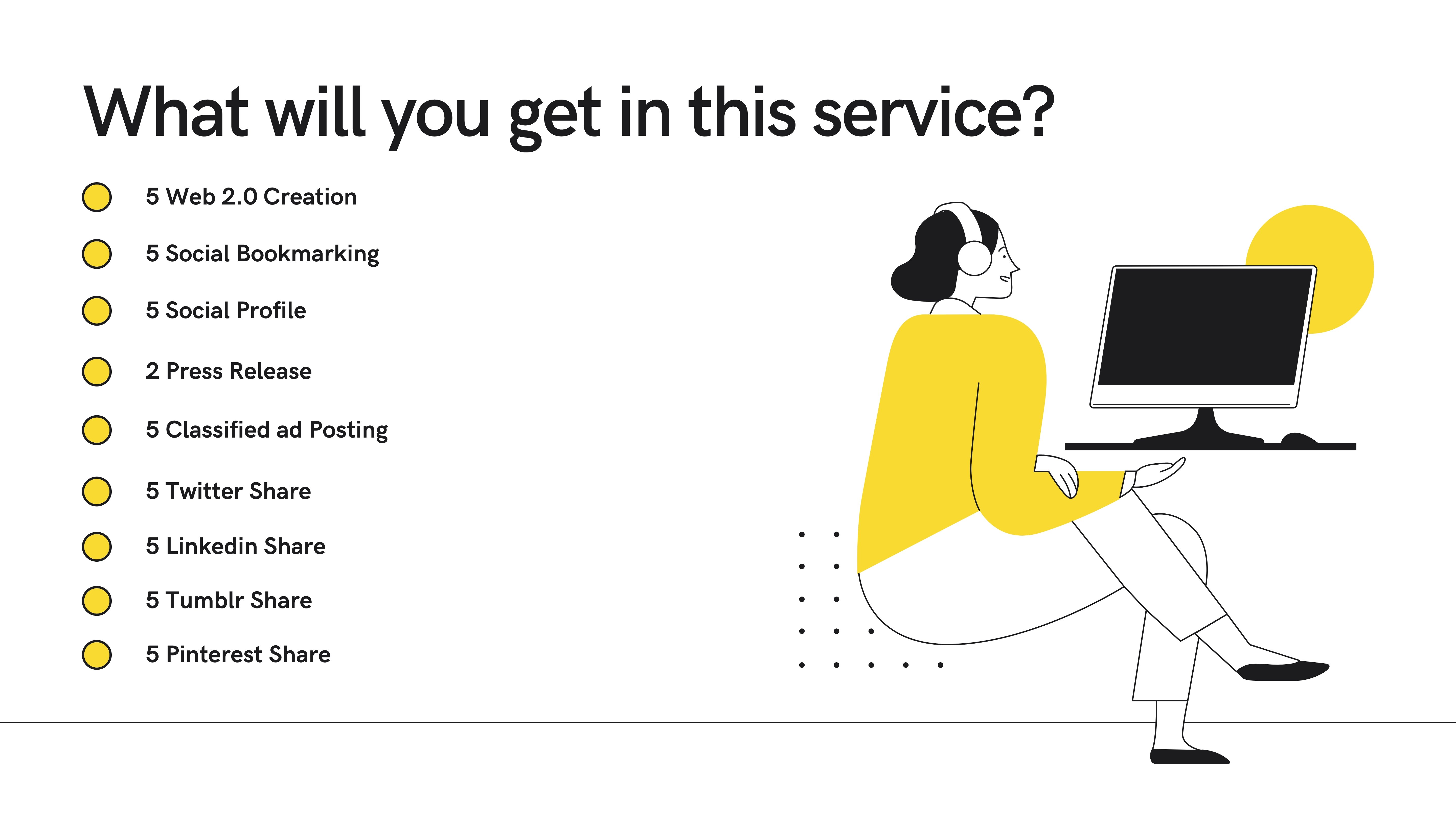 What will you get in this service?

5 Web 2.0 Creation

5 Social Bookmarking

5 Social Profile

2 Press Release

5 Classified ad Posting

5 Twitter Share

5 Linkedin Share

5 Tumblr Share

5 Pinterest Share